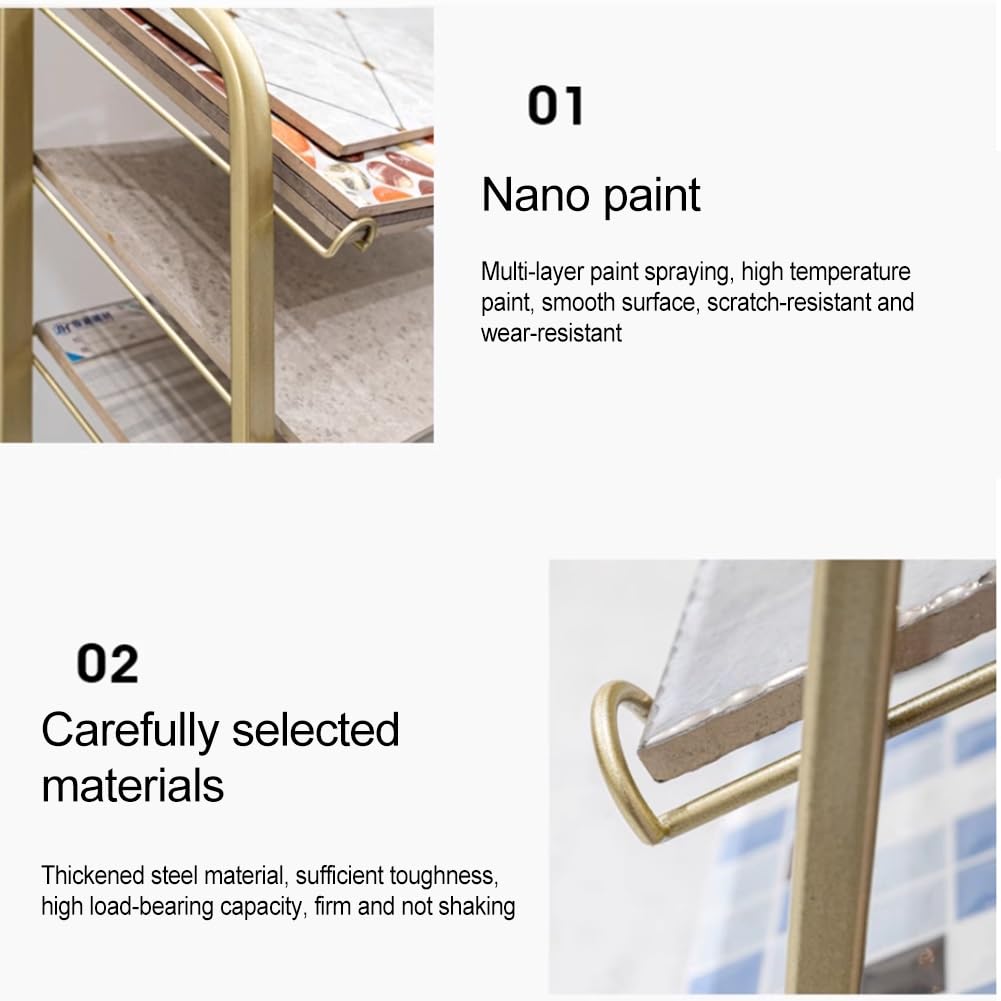 01

Nano paint

Multi-layer paint spraying, high temperature paint, smooth surface, scratch-resistant and wear-resistant

02

Carefully selected materials

Thickened steel material, sufficient toughness, high load-bearing capacity, firm and not shaking